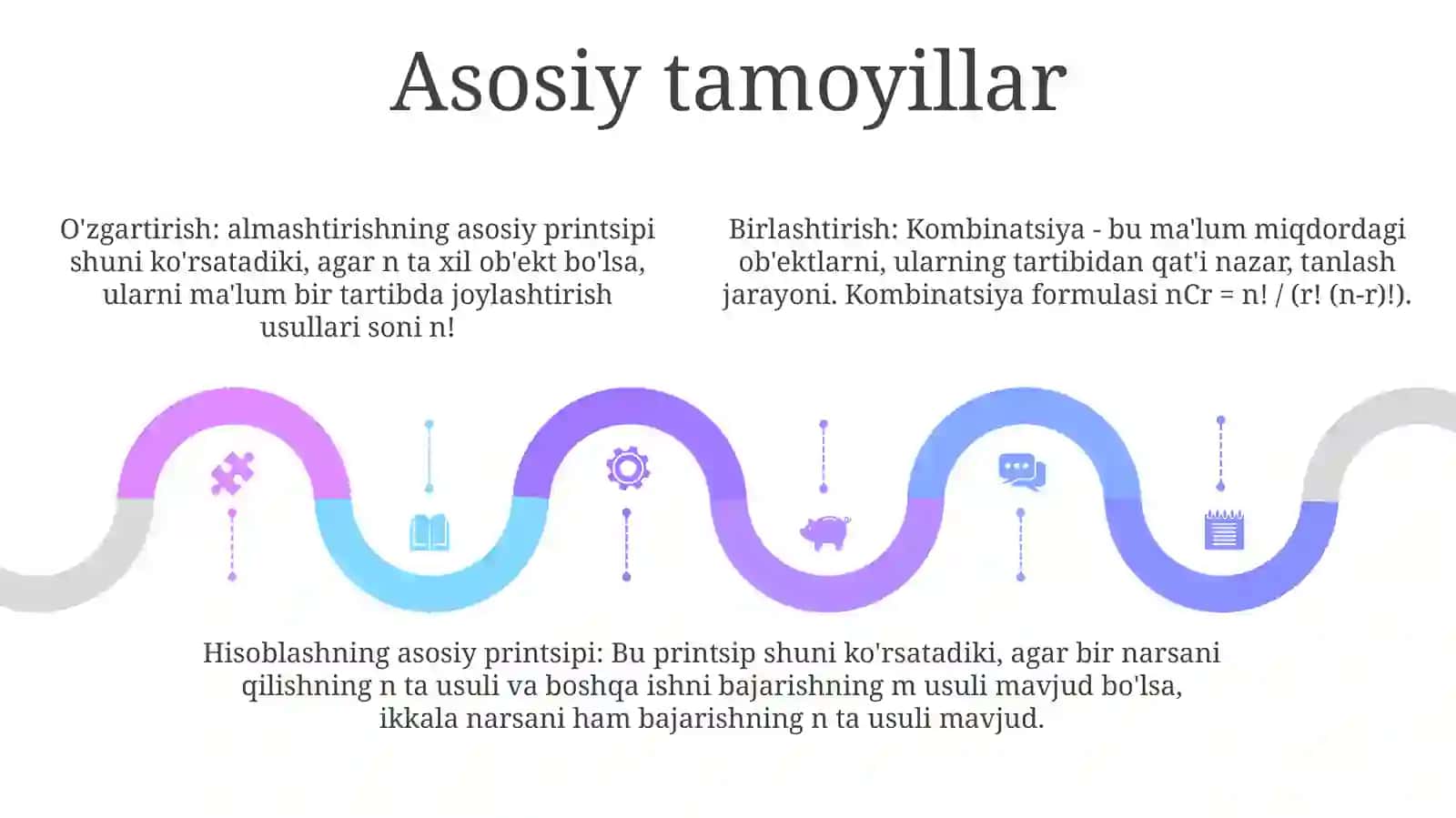 Asosiy tamoyillar

O'zgartirish: almashtirishning asosiy printsipi shuni ko'rsatadiki, agar n ta xil ob'ekt bo'lsa, ularni ma'lum bir tartibda joylashtirish usullari soni n!

Birlashtirish: Kombinatsiya - bu ma'lum miqdordagi ob'ektlarni, ularning tartibidan qat'i nazar, tanlash jarayoni. Kombinatsiya formulasi nCr = n! / (r! (n-r)!).

Hisoblashning asosiy printsipi: Bu printsip shuni ko'rsatadiki, agar bir narsani qilishning n ta usuli va boshqa ishni bajarishning m usuli mavjud bo'lsa, ikkala narsani ham bajarishning n ta usuli mavjud.